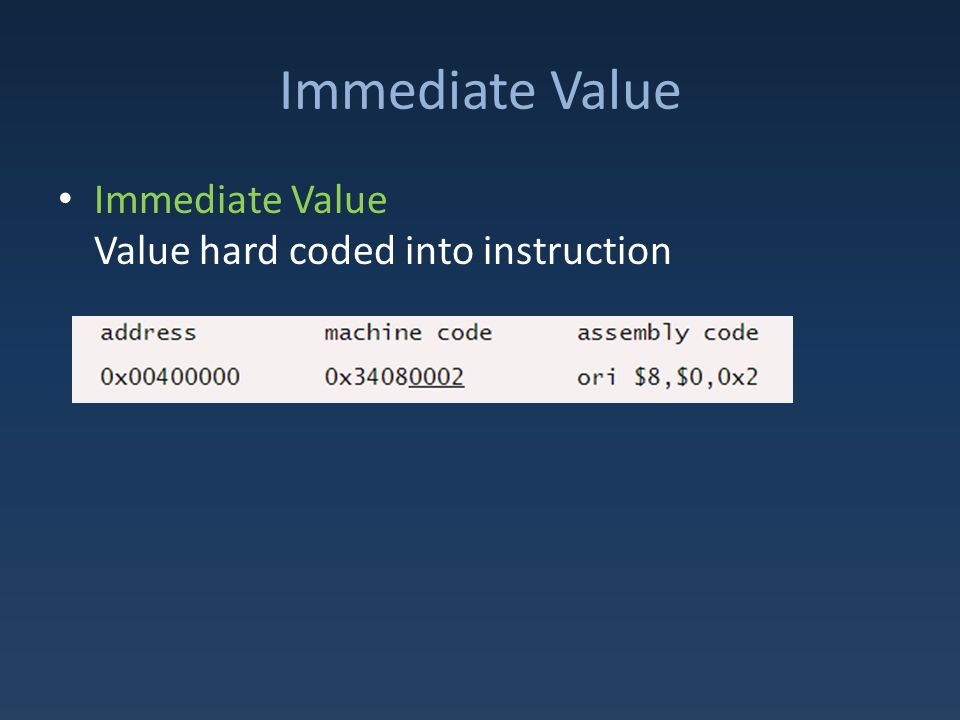 Immediate Value

• Immediate Value
Value hard coded into instruction

| address | machine code | assembly code |
|---|---|---|
| 0x00400000 | 0x34080002 | ori \$8,\$0,0x2 |